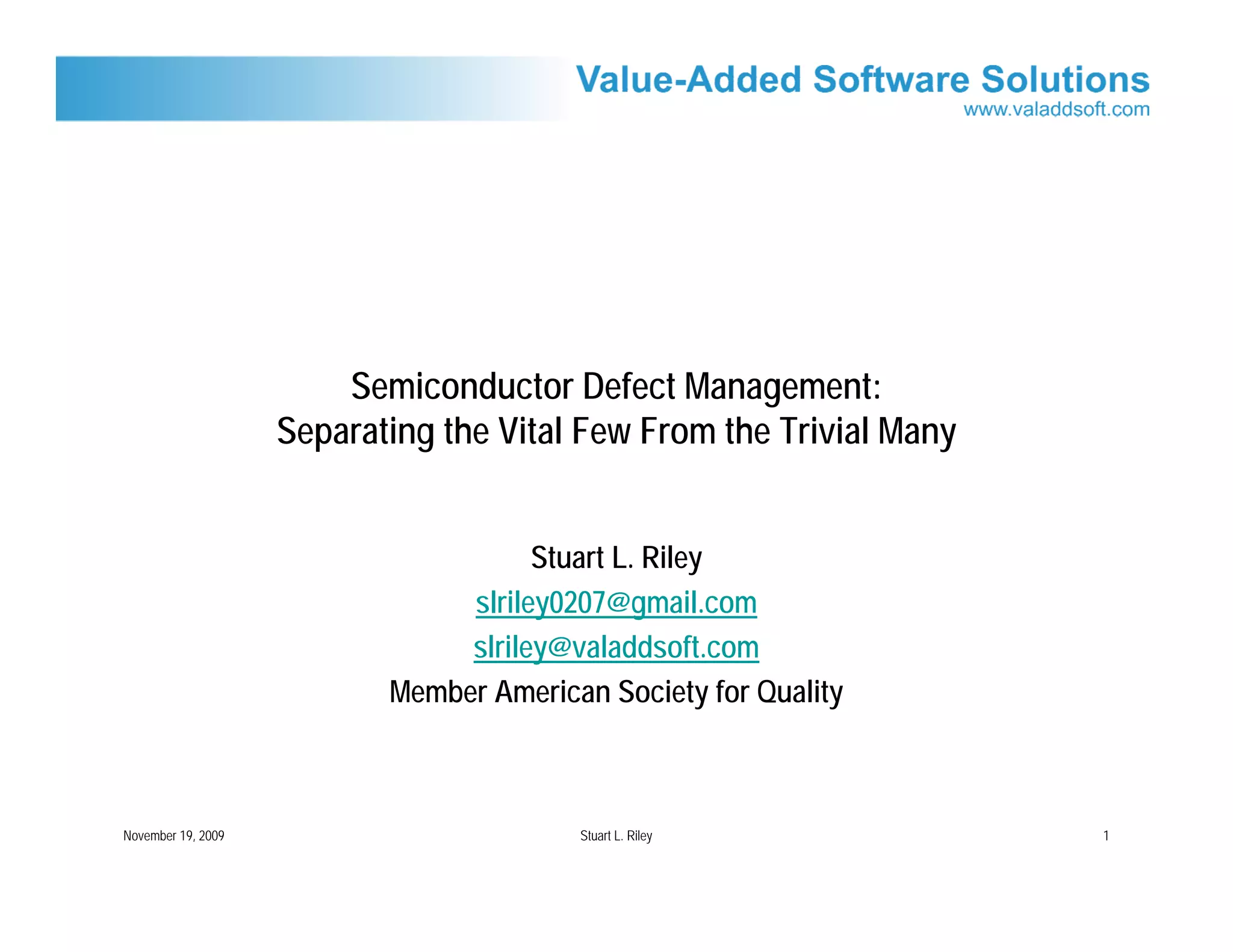 Value-Added Software Solutions
www.valaddsoft.com

Semiconductor Defect Management:
Separating the Vital Few From the Trivial Many

Stuart L. Riley
slriley0207@gmail.com
slriley@valaddsoft.com
Member American Society for Quality

November 19, 2009
Stuart L. Riley
1